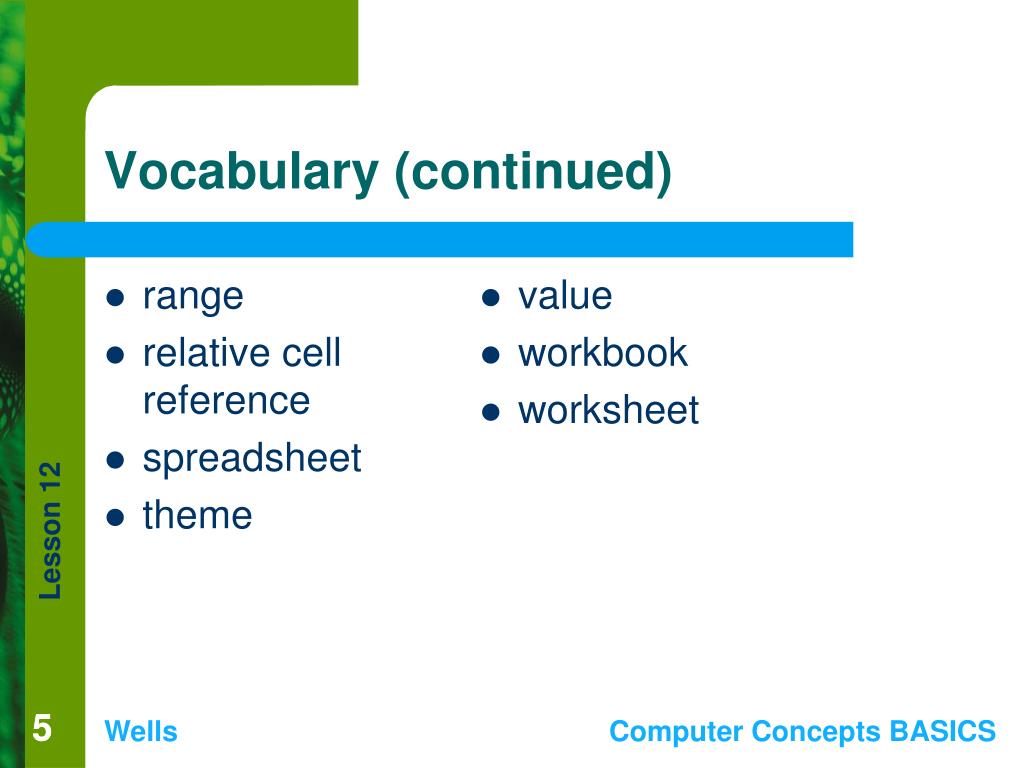 Vocabulary (continued)

- range
- relative cell reference
- spreadsheet
- theme

- value
- workbook
- worksheet

Lesson 12

5

Wells

Computer Concepts BASICS